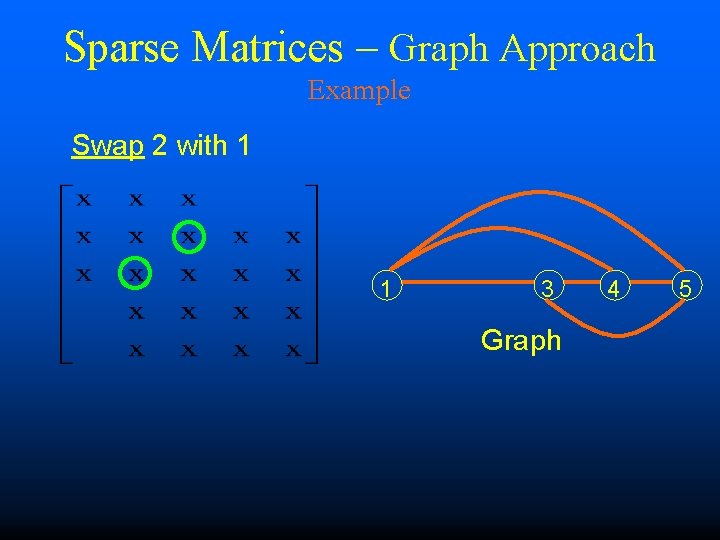 Sparse Matrices – Graph Approach

Example

Swap 2 with 1

$\begin{bmatrix} x & x & x & & \\ x & x & x & x & x \\ x & x & x & x & x \\ & x & x & x & x \\ & x & x & x & x \end{bmatrix}$

1 3 4 5

Graph